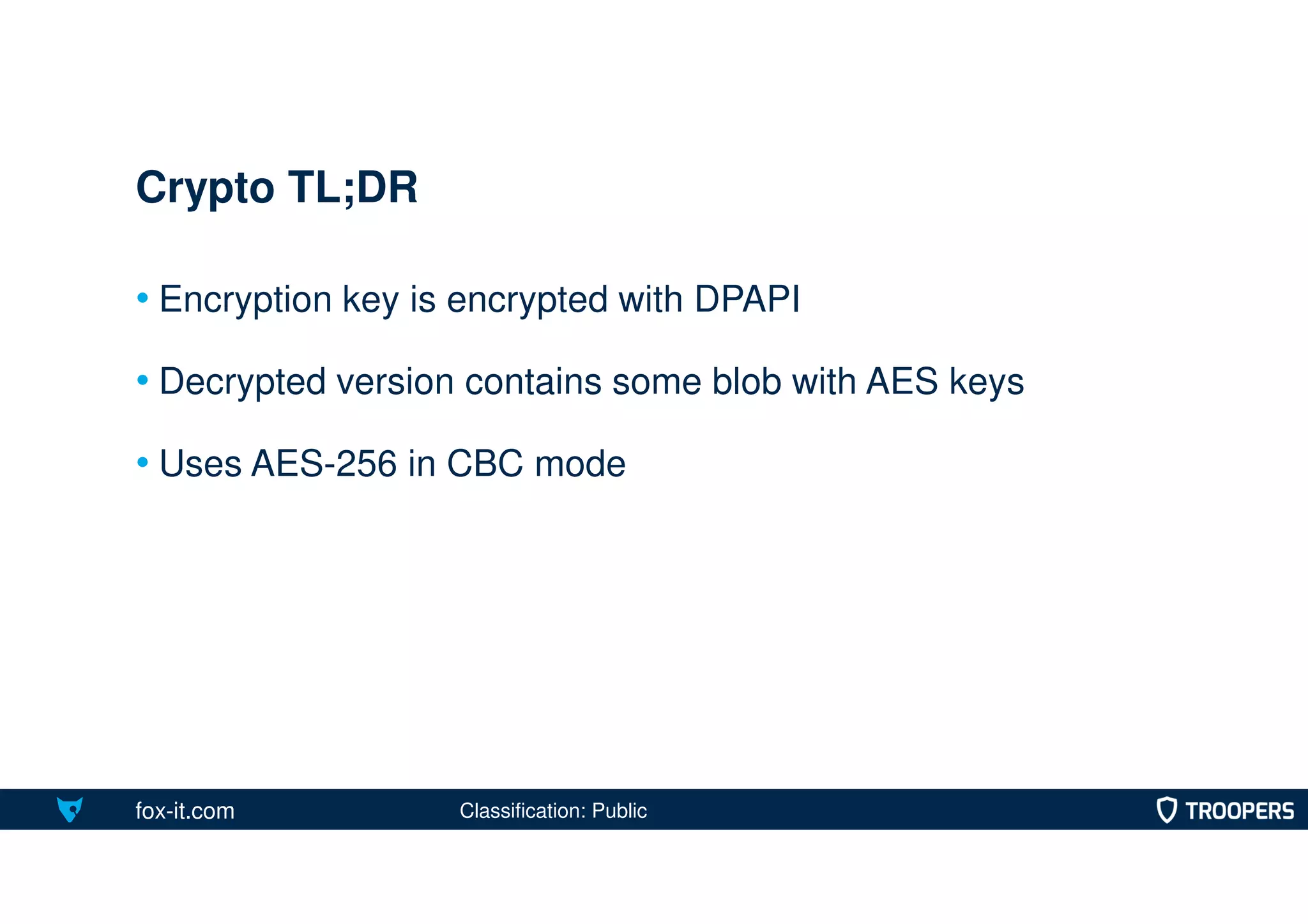 Crypto TL;DR

• Encryption key is encrypted with DPAPI

• Decrypted version contains some blob with AES keys

• Uses AES-256 in CBC mode

fox-it.com Classification: Public TROOPERS